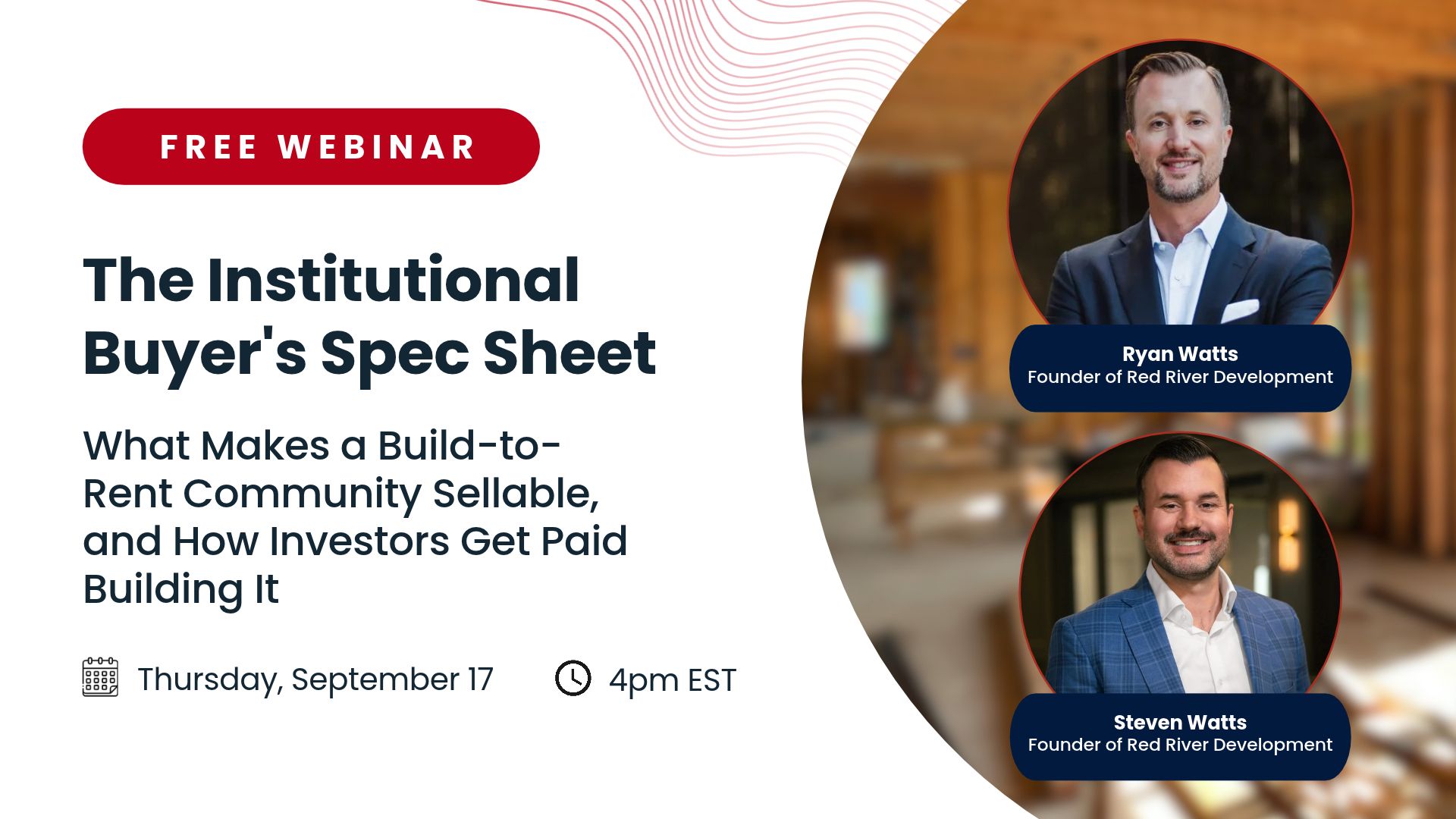 FREE WEBINAR

The Institutional Buyer's Spec Sheet

What Makes a Build-to-Rent Community Sellable, and How Investors Get Paid Building It

Thursday, September 17

4pm EST

Ryan Watts
Founder of Red River Development

Steven Watts
Founder of Red River Development